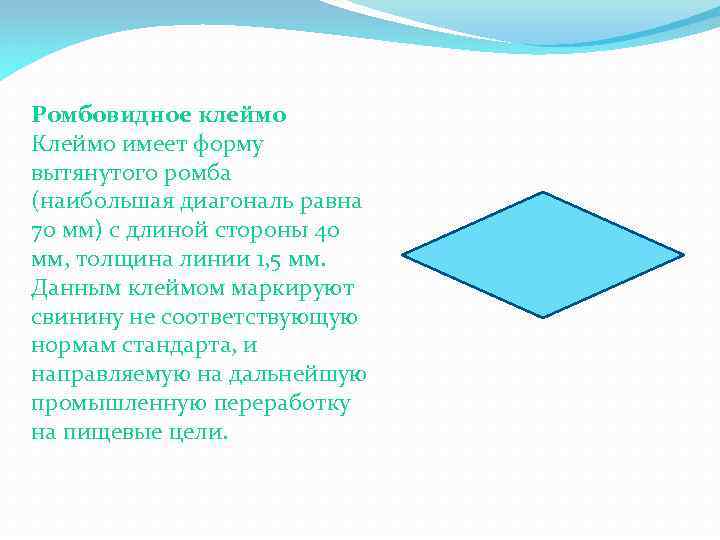 Ромбовидное клеймо
Клеймо имеет форму вытянутого ромба (наибольшая диагональ равна 70 мм) с длиной стороны 40 мм, толщина линии 1,5 мм. Данным клеймом маркируют свинину не соответствующую нормам стандарта, и направляемую на дальнейшую промышленную переработку на пищевые цели.